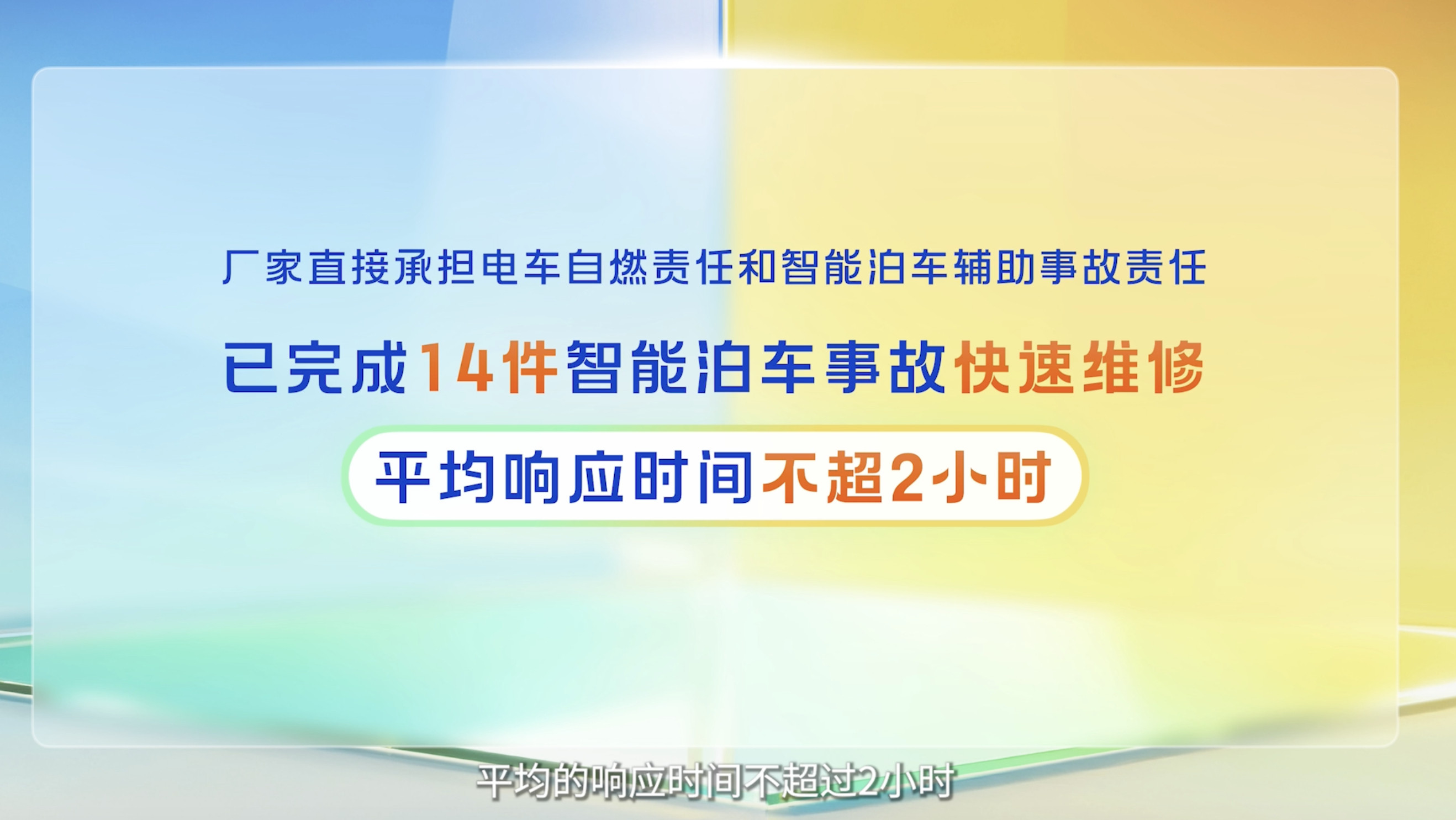 厂家直接承担电车自燃责任和智能泊车辅助事故责任

已完成14件智能泊车事故快速维修

平均响应时间不超2小时

平均的响应时间不超过2小时